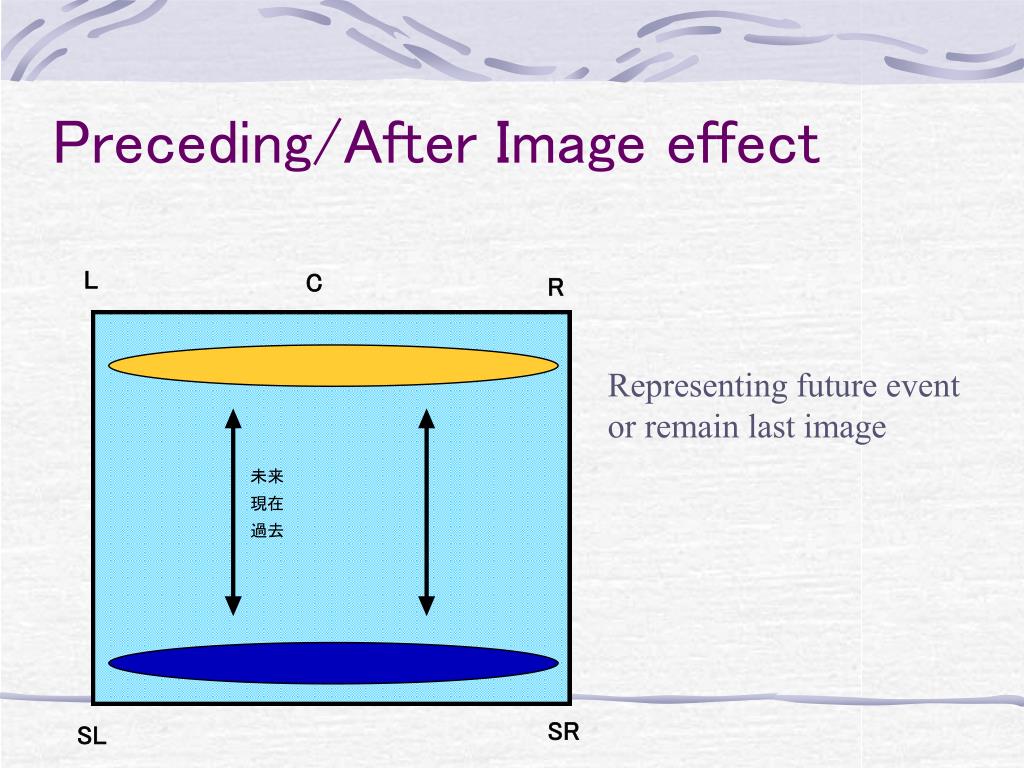 Preceding/After Image effect

L

C

R

未来
現在
過去

Representing future event or remain last image

SL

SR